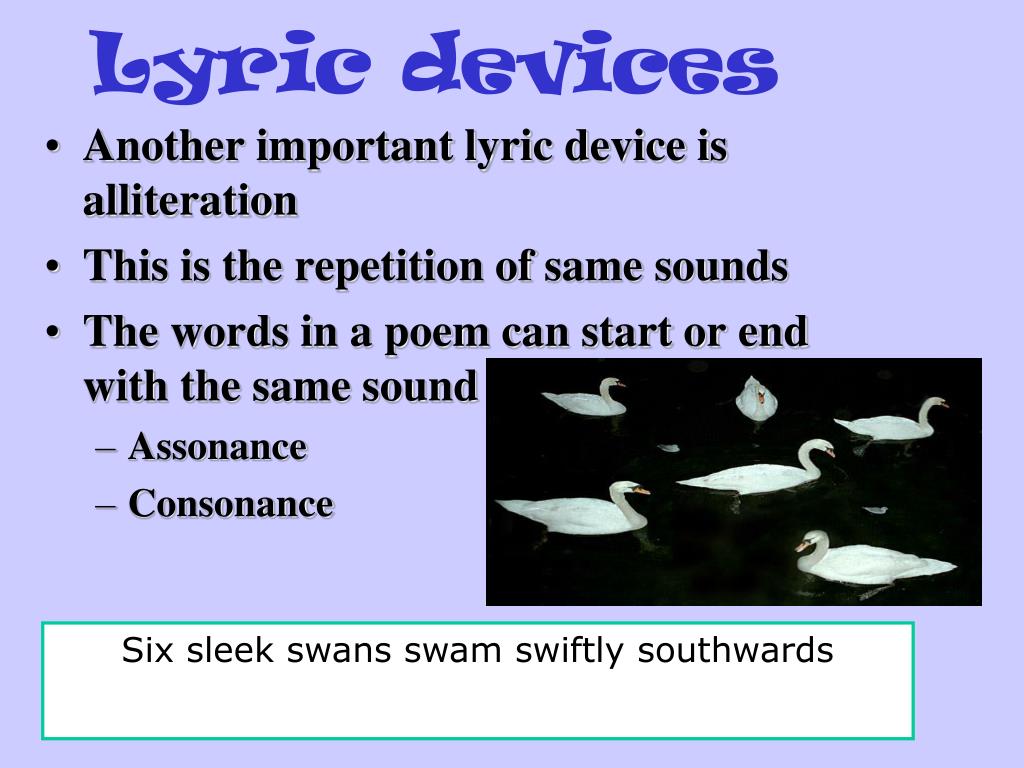 Lyric devices

• Another important lyric device is alliteration
• This is the repetition of same sounds
• The words in a poem can start or end with the same sound
– Assonance
– Consonance

Six sleek swans swam swiftly southwards